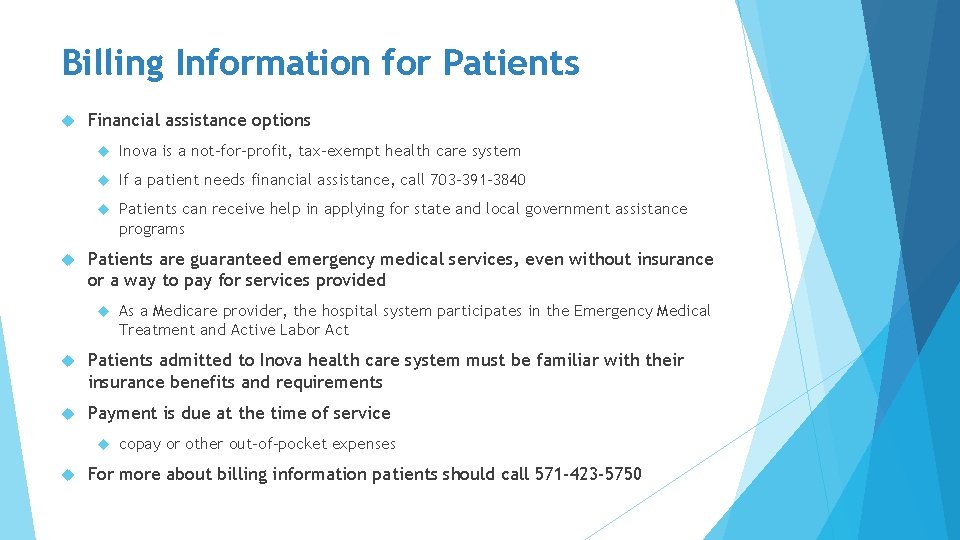 Billing Information for Patients

Financial assistance options

Inova is a not-for-profit, tax-exempt health care system

If a patient needs financial assistance, call 703-391-3840

Patients can receive help in applying for state and local government assistance programs

Patients are guaranteed emergency medical services, even without insurance or a way to pay for services provided

As a Medicare provider, the hospital system participates in the Emergency Medical Treatment and Active Labor Act

Patients admitted to Inova health care system must be familiar with their insurance benefits and requirements

Payment is due at the time of service

copay or other out-of-pocket expenses

For more about billing information patients should call 571-423-5750